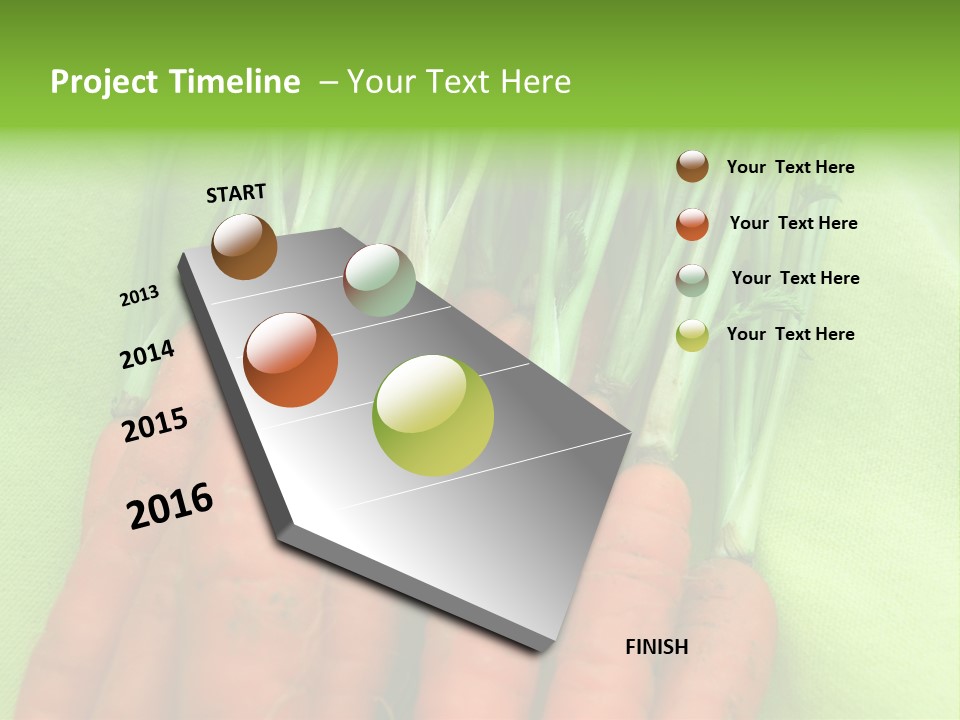 Project Timeline – Your Text Here

START

2013

2014

2015

2016

FINISH

Your Text Here

Your Text Here

Your Text Here

Your Text Here